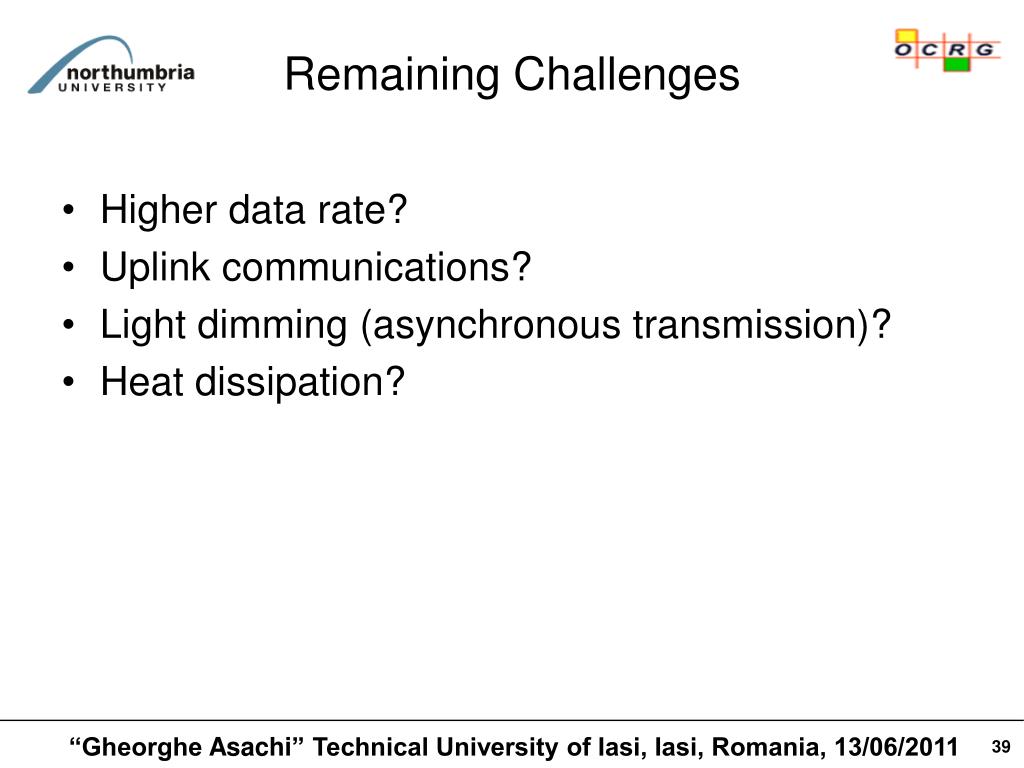 northumbria
UNIVERSITY

Remaining Challenges

OCRG

• Higher data rate?
• Uplink communications?
• Light dimming (asynchronous transmission)?
• Heat dissipation?

“Gheorghe Asachi” Technical University of Iasi, Iasi, Romania, 13/06/2011 39